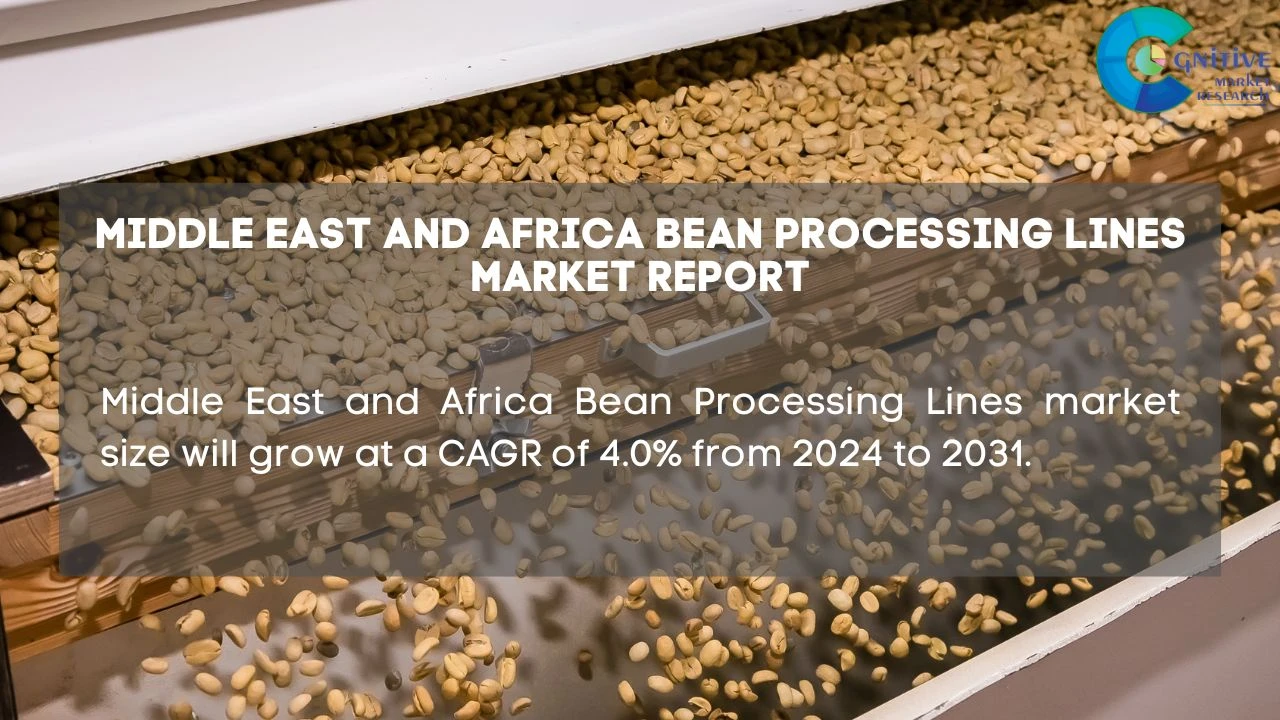 COGNITIVE MARKET RESEARCH

MIDDLE EAST AND AFRICA BEAN PROCESSING LINES MARKET REPORT

Middle East and Africa Bean Processing Lines market size will grow at a CAGR of 4.0% from 2024 to 2031.